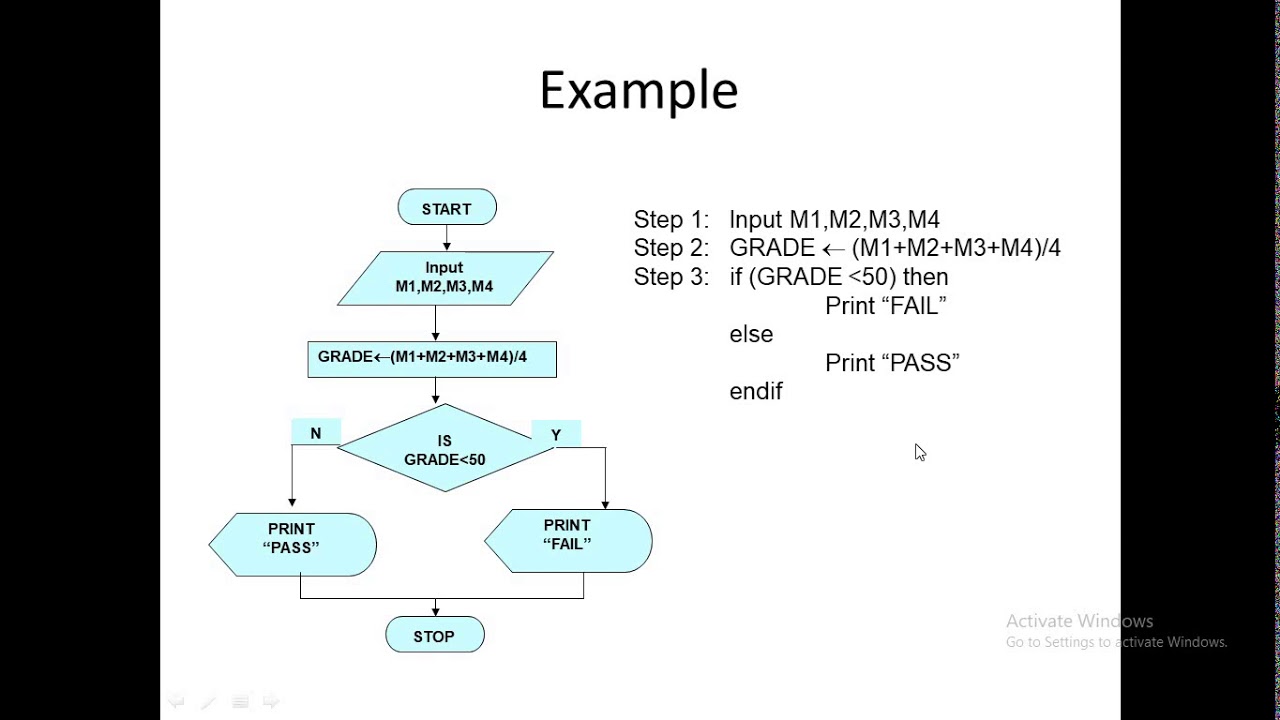 Example

START

Input
M1,M2,M3,M4

GRADE←(M1+M2+M3+M4)/4

N

IS
GRADE<50

Y

PRINT
“PASS”

PRINT
“FAIL”

STOP

Step 1: Input M1,M2,M3,M4
Step 2: GRADE ← (M1+M2+M3+M4)/4
Step 3: if (GRADE <50) then
Print “FAIL”
else
Print “PASS”
endif

Activate Windows
Go to Settings to activate Windows.